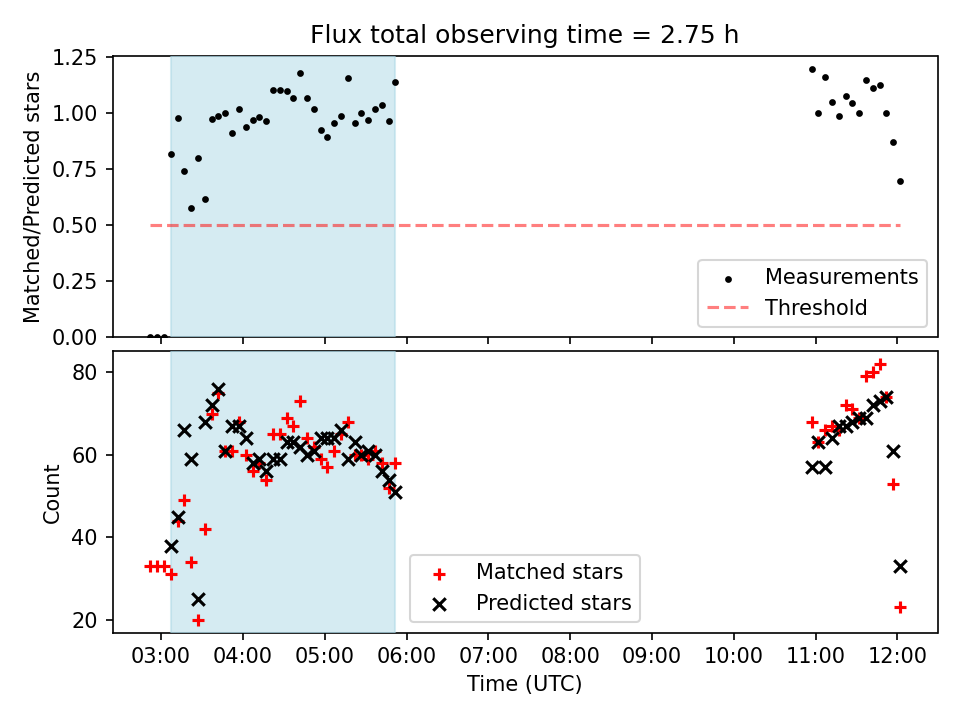 Flux total observing time = 2.75 h

Matched/Predicted stars

1.25
1.00
0.75
0.50
0.25
0.00

Measurements
Threshold

Count

80
60
40
20

Matched stars
Predicted stars

03:00 04:00 05:00 06:00 07:00 08:00 09:00 10:00 11:00 12:00

Time (UTC)